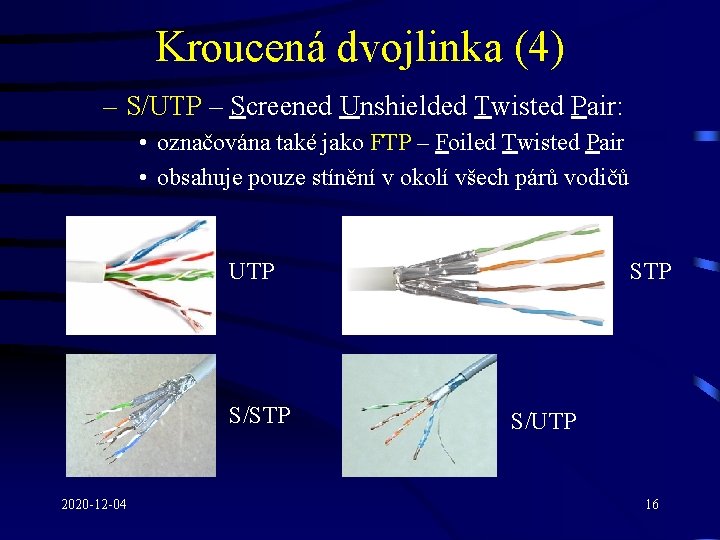 Kroucená dvojlinka (4)

– S/UTP – Screened Unshielded Twisted Pair:

• označována také jako FTP – Foiled Twisted Pair

• obsahuje pouze stínění v okolí všech párů vodičů

UTP

STP

S/STP

S/UTP

2020-12-04

16